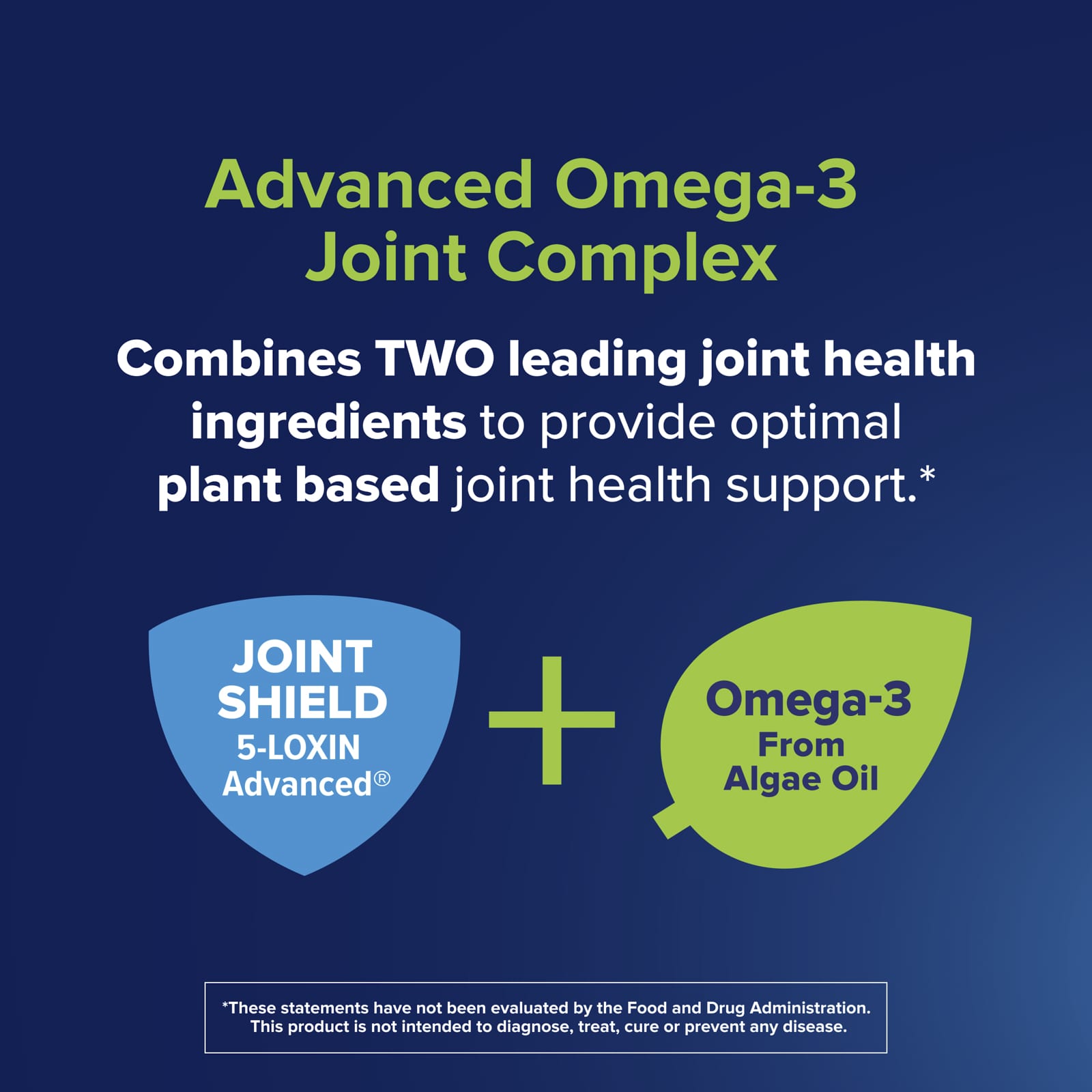 Advanced Omega-3
Joint Complex

Combines TWO leading joint health ingredients to provide optimal plant based joint health support.*

JOINT
SHIELD
5-LOXIN
Advanced®

+

Omega-3
From
Algae Oil

*These statements have not been evaluated by the Food and Drug Administration. This product is not intended to diagnose, treat, cure or prevent any disease.